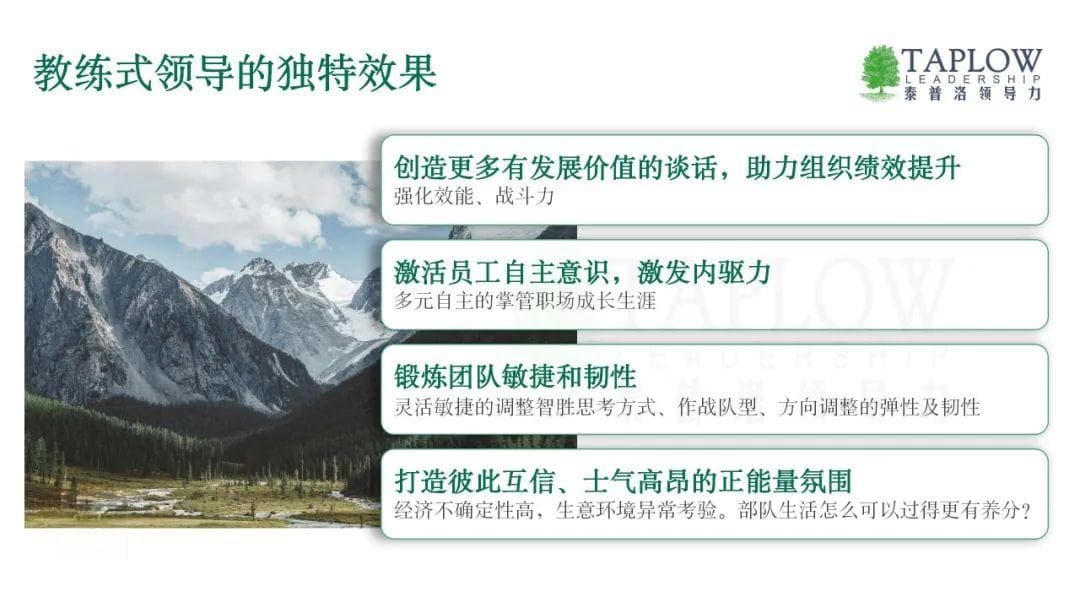 教练式领导的独特效果

TAPLOW
LEADERSHIP
泰普洛领导力

创造更多有发展价值的谈话，助力组织绩效提升
强化效能、战斗力

激活员工自主意识，激发内驱力
多元自主的掌管职场成长生涯

锻炼团队敏捷和韧性
灵活敏捷的调整智胜思考方式、作战队型、方向调整的弹性及韧性

打造彼此互信、士气高昂的正能量氛围
经济不确定性高，生意环境异常考验。部队生活怎么可以过得更有养分？